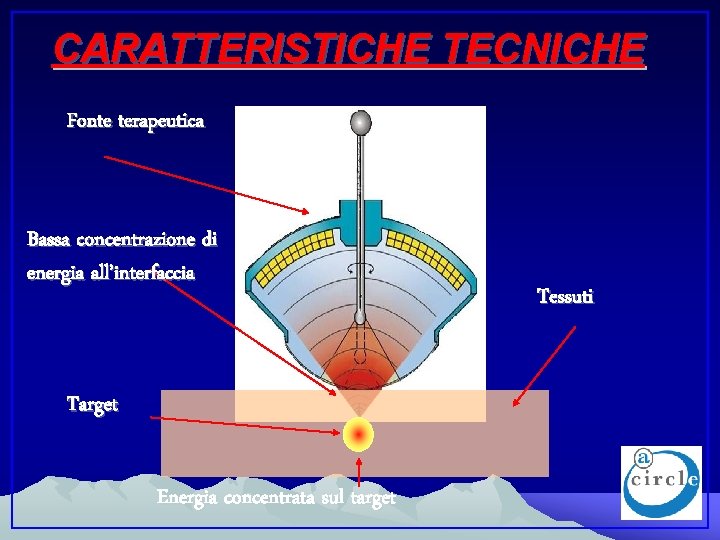 CARATTERISTICHE TECNICHE

Fonte terapeutica

Bassa concentrazione di energia all'interfaccia

Tessuti

Target

Energia concentrata sul target

a circle